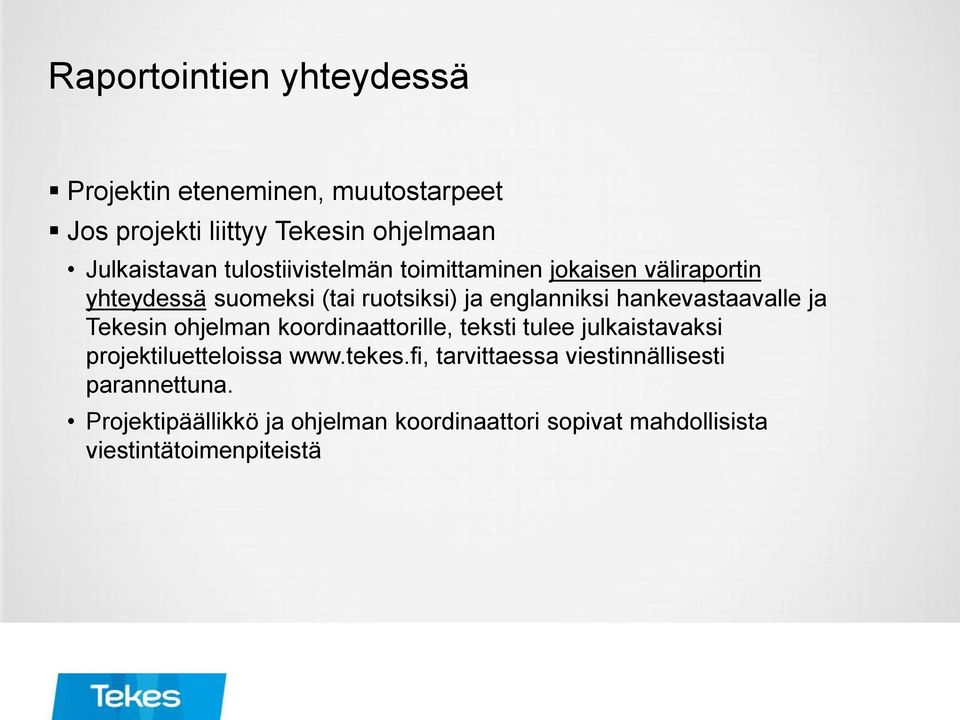 Raportointien yhteydessä

▪ Projektin eteneminen, muutostarpeet
▪ Jos projekti liittyy Tekesin ohjelmaan
• Julkaistavan tulostiivistelmän toimittaminen jokaisen väliraportin yhteydessä suomeksi (tai ruotsiksi) ja englanniksi hankevastaavalle ja Tekesin ohjelman koordinaattorille, teksti tulee julkaistavaksi projektiluetteloissa www.tekes.fi, tarvittaessa viestinnällisesti parannettuna.
• Projektipäällikkö ja ohjelman koordinaattori sopivat mahdollisista viestintätoimenpiteistä

Tekes